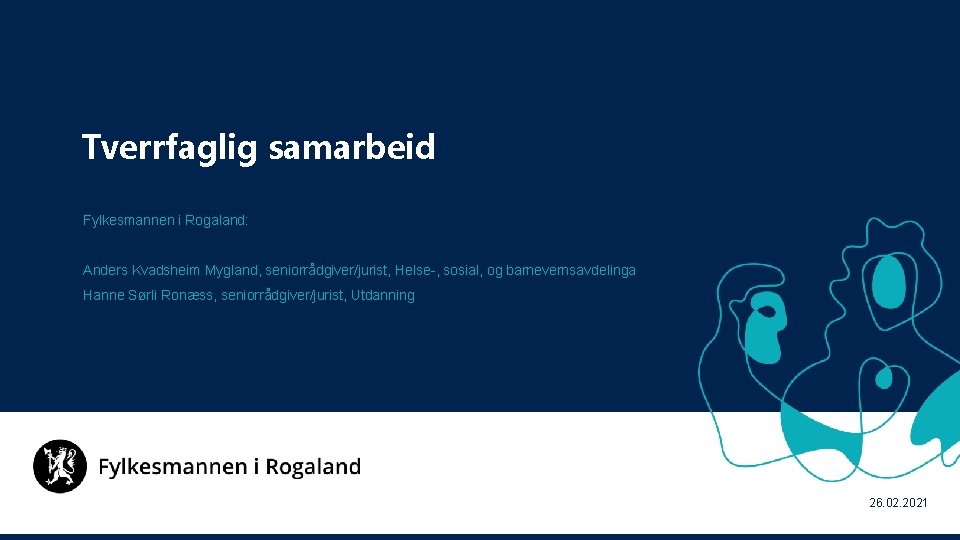 Tverrfaglig samarbeid

Fylkesmannen i Rogaland:

Anders Kvadsheim Mygland, seniorrådgiver/jurist, Helse-, sosial, og barnevernsavdelinga

Hanne Sørli Ronæss, seniorrådgiver/jurist, Utdanning

Fylkesmannen i Rogaland

26.02.2021